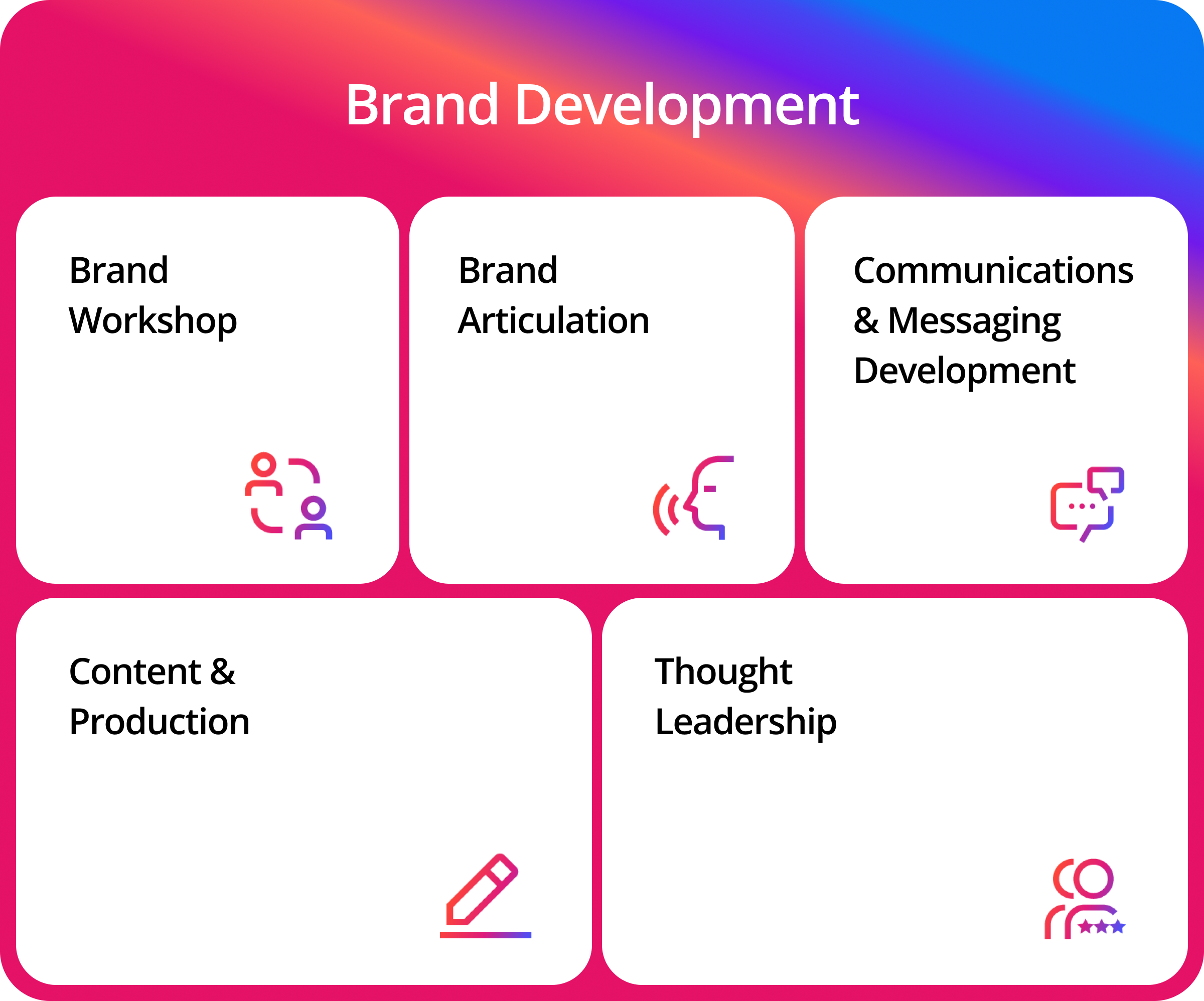 Brand Development

Brand Workshop

Brand Articulation

Communications & Messaging Development

Content & Production

Thought Leadership